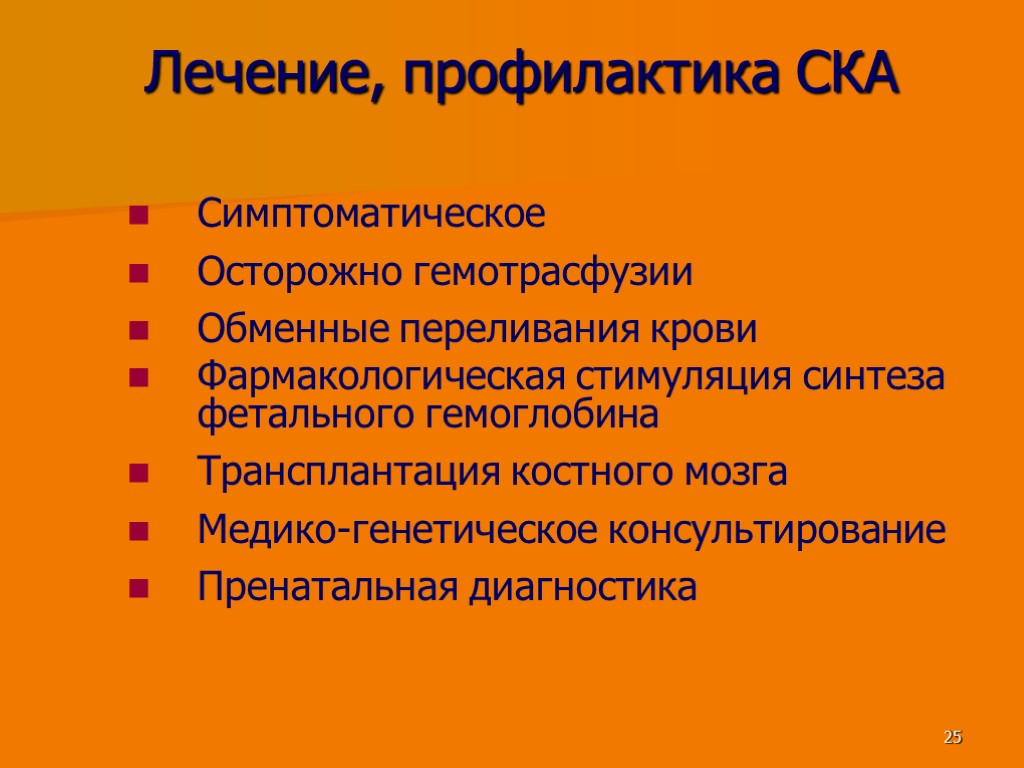 Лечение, профилактика СКА

- Симптоматическое
- Осторожно гемотрасфузии
- Обменные переливания крови
- Фармакологическая стимуляция синтеза фетального гемоглобина
- Трансплантация костного мозга
- Медико-генетическое консультирование
- Пренатальная диагностика

25